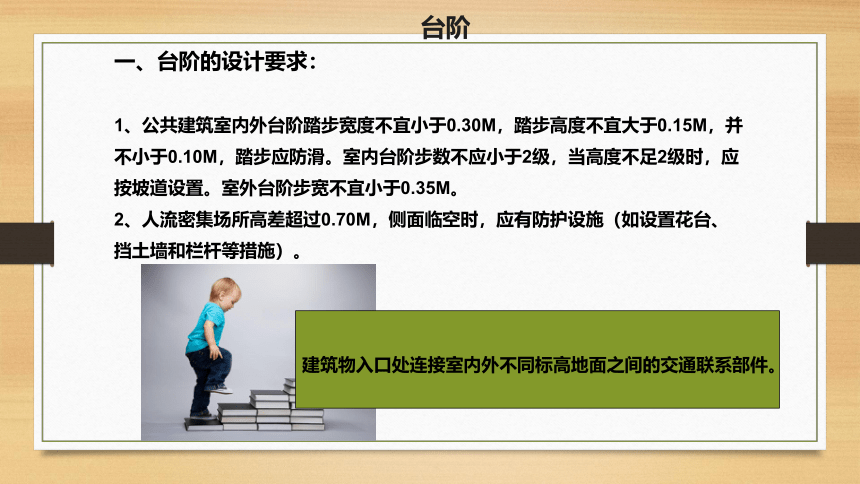 台阶

一、台阶的设计要求：

1、公共建筑室内外台阶踏步宽度不宜小于0.30M，踏步高度不宜大于0.15M，并不小于0.10M，踏步应防滑。室内台阶步数不应小于2级，当高度不足2级时，应按坡道设置。室外台阶步宽不宜小于0.35M。
2、人流密集场所高差超过0.70M，侧面临空时，应有防护设施（如设置花台、挡土墙和栏杆等措施）。

建筑物入口处连接室内外不同标高地面之间的交通联系部件。